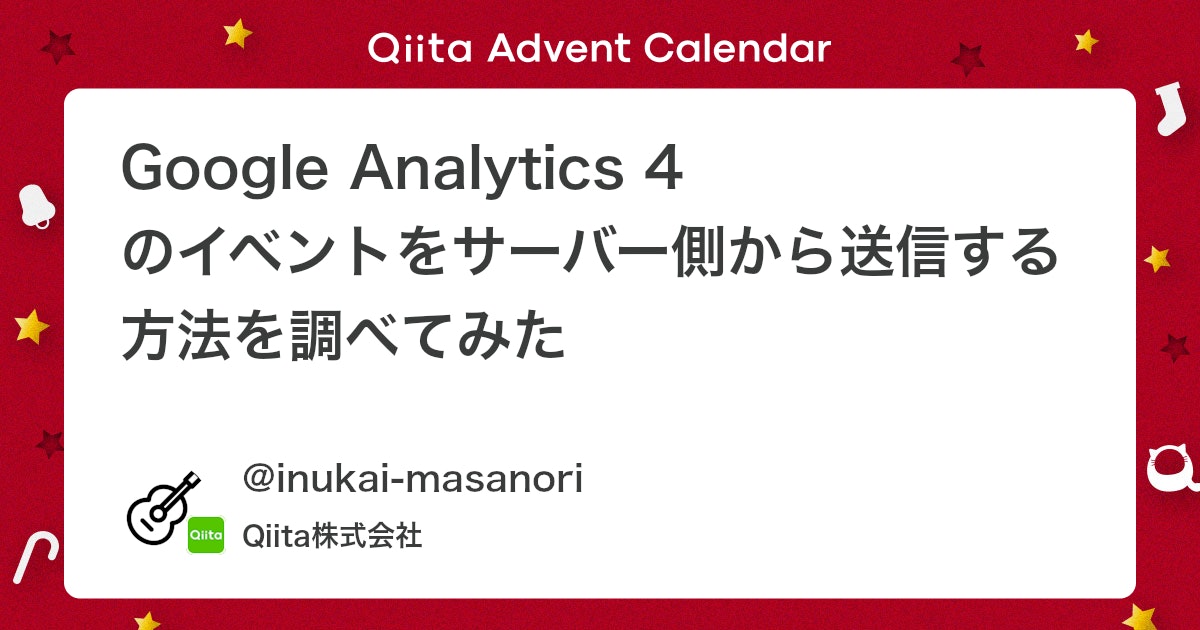 Qiita Advent Calendar

Google Analytics 4 のイベントをサーバー側から送信する方法を調べてみた

@inukai-masanori

Qiita

Qiita株式会社